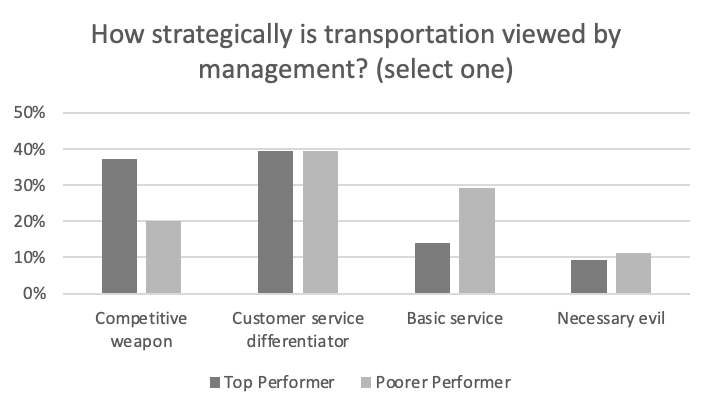 How strategically is transportation viewed by management? (select one)

50%
40%
30%
20%
10%
0%

Competitive weapon
Customer service differentiator
Basic service
Necessary evil

Top Performer
Poorer Performer